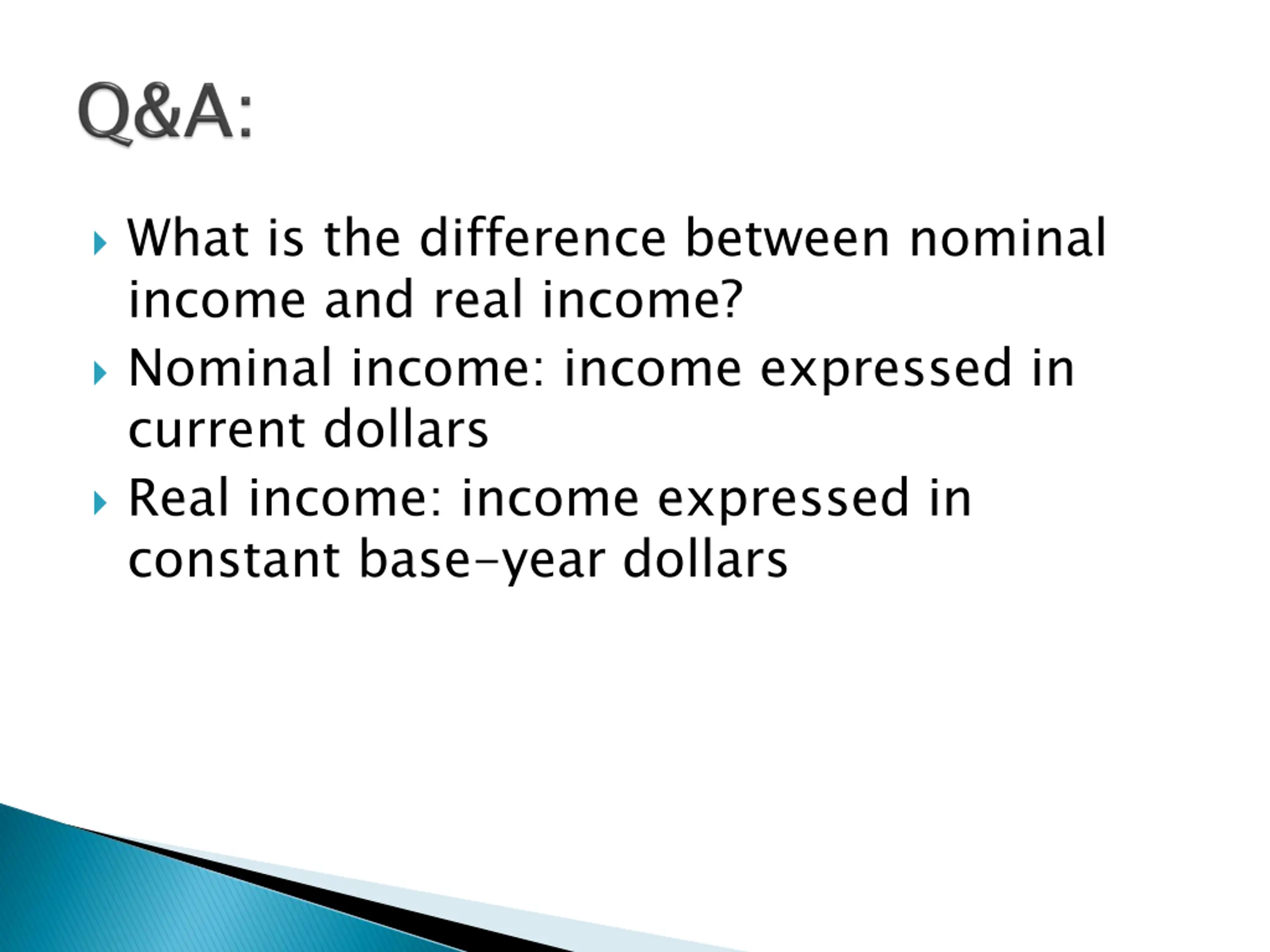 Q&A:

What is the difference between nominal income and real income?

Nominal income: income expressed in current dollars

Real income: income expressed in constant base-year dollars